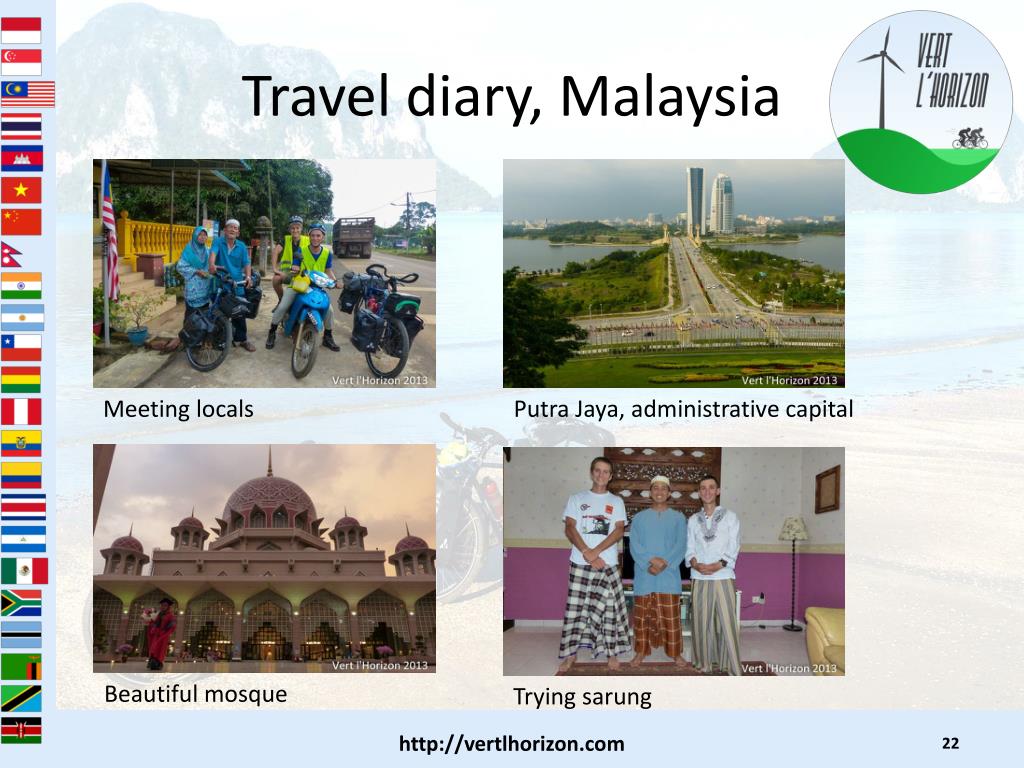 Travel diary, Malaysia

VERT L'HORIZON

Vert l'Horizon 2013

Meeting locals

Vert l'Horizon 2013

Putra Jaya, administrative capital

Vert l'Horizon 2013

Beautiful mosque

Vert l'Horizon 2013

Trying sarung

http://vertlhorizon.com

22